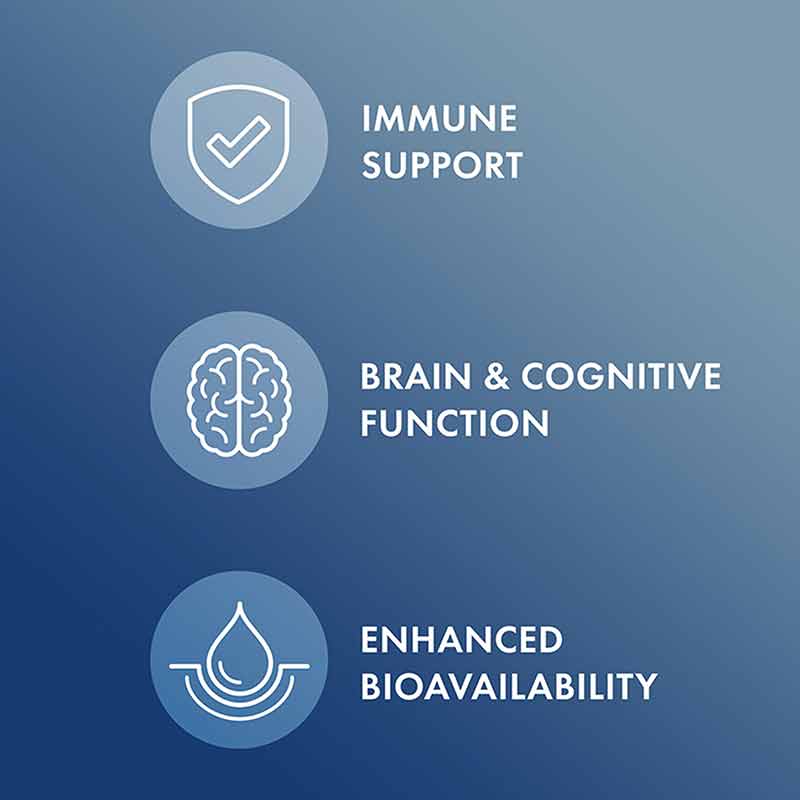 IMMUNE SUPPORT

BRAIN & COGNITIVE FUNCTION

ENHANCED BIOAVAILABILITY